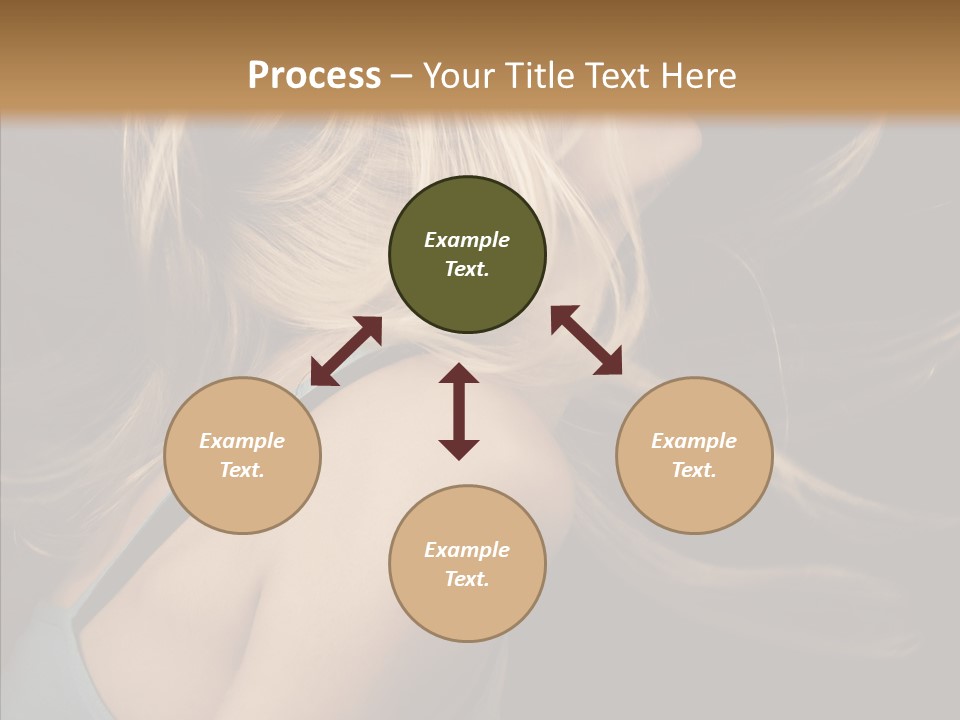 Process – Your Title Text Here

Example Text.

Example Text.

Example Text.

Example Text.